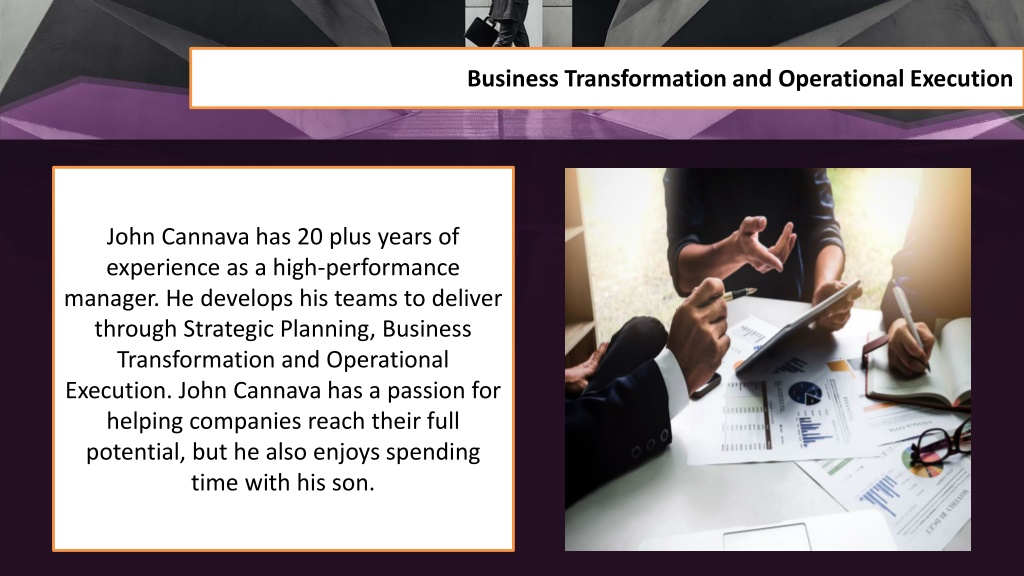 Business Transformation and Operational Execution

John Cannava has 20 plus years of experience as a high-performance manager. He develops his teams to deliver through Strategic Planning, Business Transformation and Operational Execution. John Cannava has a passion for helping companies reach their full potential, but he also enjoys spending time with his son.